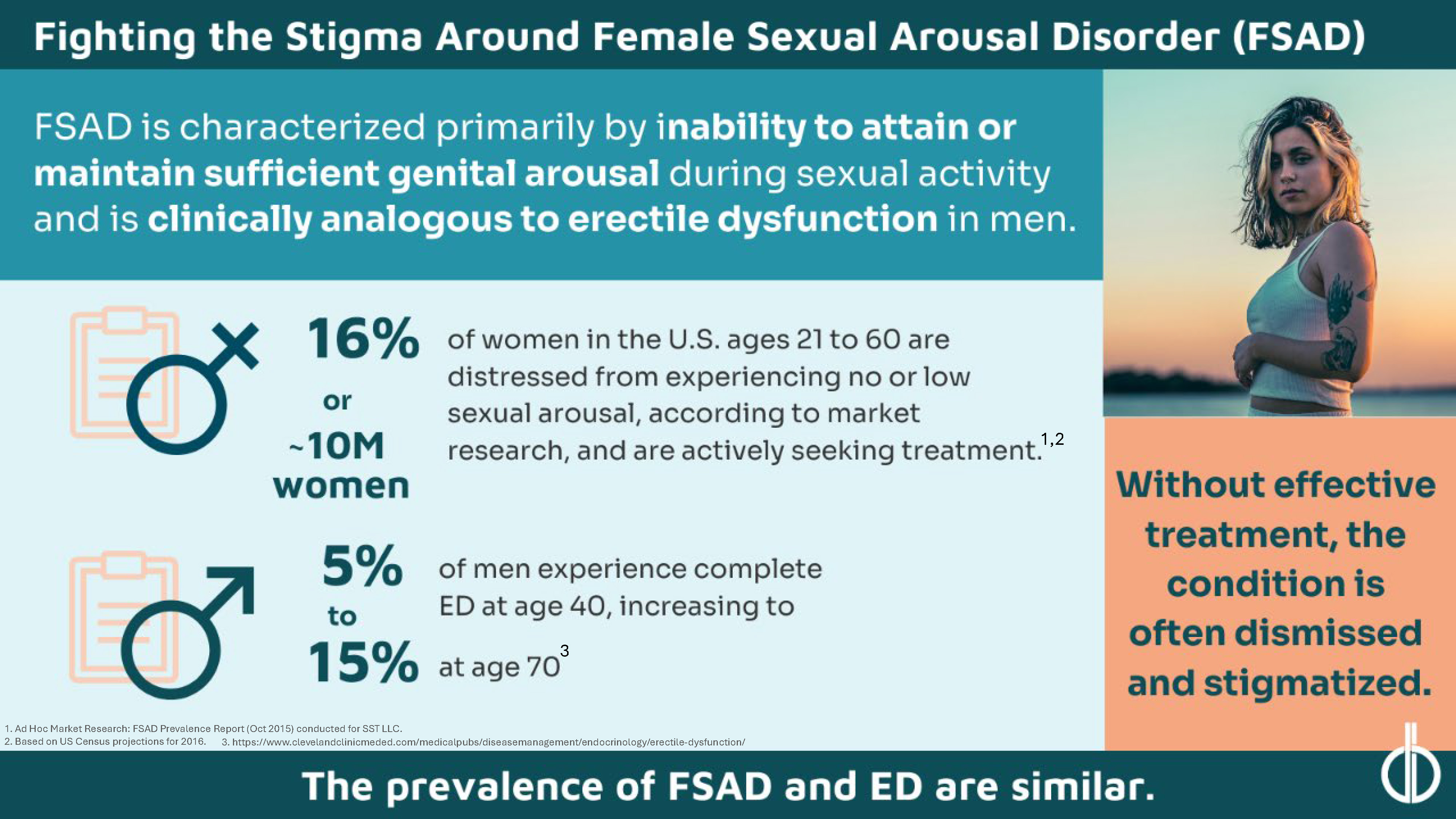 Fighting the Stigma Around Female Sexual Arousal Disorder (FSAD)

FSAD is characterized primarily by inability to attain or maintain sufficient genital arousal during sexual activity and is clinically analogous to erectile dysfunction in men.

16% or ~10M women

of women in the U.S. ages 21 to 60 are distressed from experiencing no or low sexual arousal, according to market research, and are actively seeking treatment.$^{1,2}$

5% to 15%

of men experience complete ED at age 40, increasing to at age 70$^{3}$

Without effective treatment, the condition is often dismissed and stigmatized.

1. Ad Hoc Market Research: FSAD Prevalence Report (Oct 2015) conducted for SST LLC.
2. Based on US Census projections for 2016. 3. https://www.clevelandclinicmeded.com/medicalpubs/diseasemanagement/endocrinology/erectile-dysfunction/

The prevalence of FSAD and ED are similar.